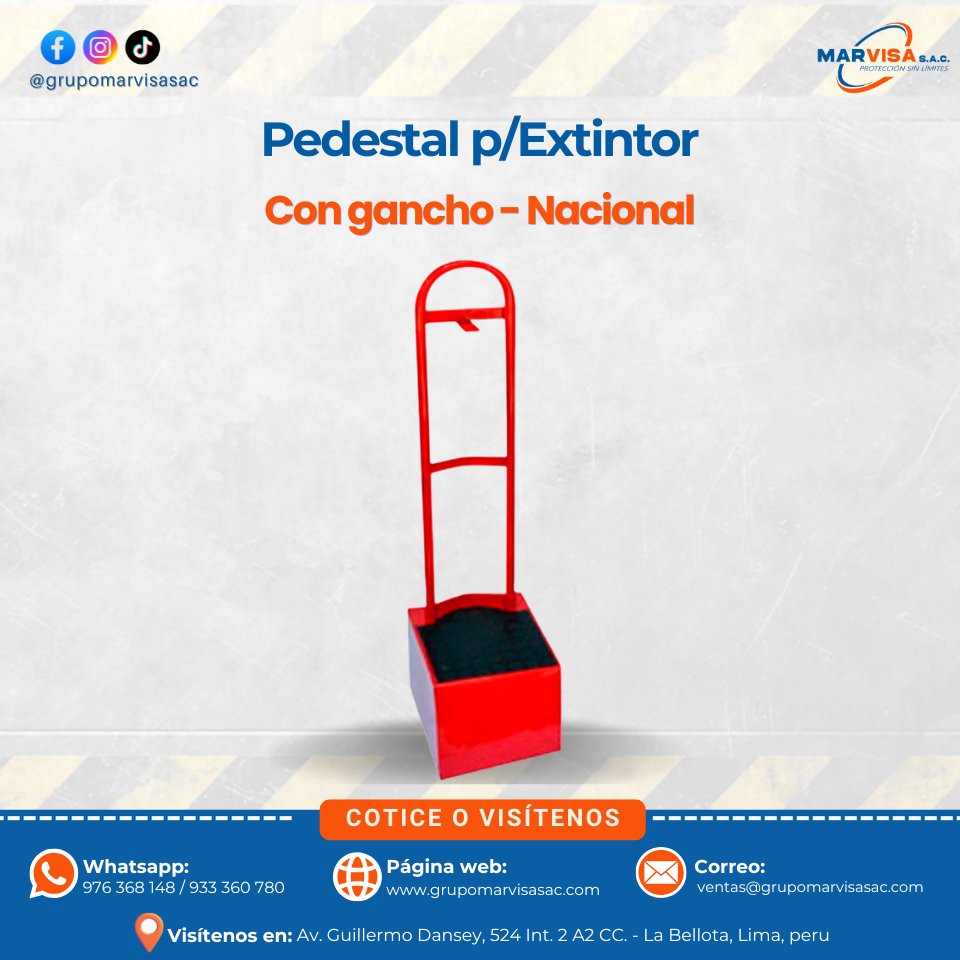 @grupomarvisasac

MARVISA S.A.C.
PROTECCIÓN SIN LÍMITES

Pedestal p/Extintor

Con gancho - Nacional

COTICE O VISÍTENOS

Whatsapp:
976 368 148 / 933 360 780

Página web:
www.grupomarvisasac.com

Correo:
ventas@grupomarvisasac.com

Visítenos en: Av. Guillermo Dansey, 524 Int. 2 A2 CC. - La Bellota, Lima, peru